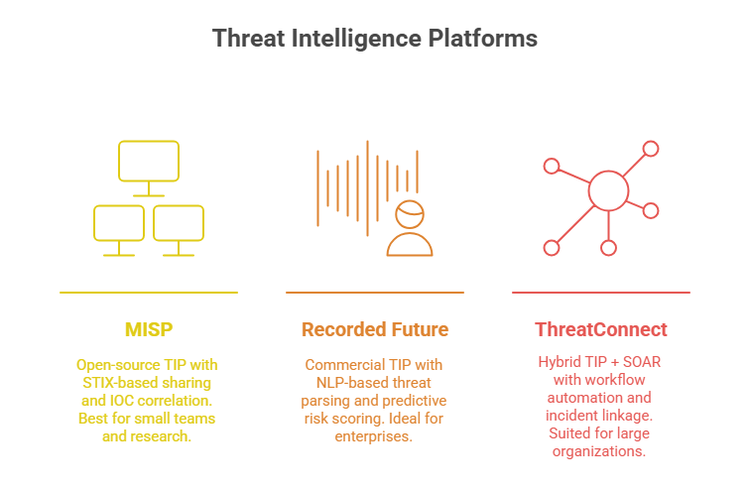 Threat Intelligence Platforms

MISP

Open-source TIP with STIX-based sharing and IOC correlation. Best for small teams and research.

Recorded Future

Commercial TIP with NLP-based threat parsing and predictive risk scoring. Ideal for enterprises.

ThreatConnect

Hybrid TIP + SOAR with workflow automation and incident linkage. Suited for large organizations.